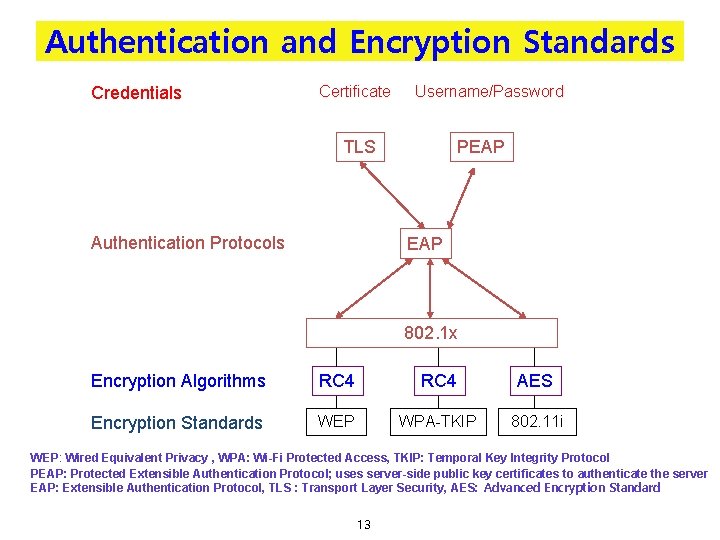 Authentication and Encryption Standards

Credentials

Certificate

Username/Password

TLS

PEAP

Authentication Protocols

EAP

802.1x

Encryption Algorithms

RC4

RC4

AES

Encryption Standards

WEP

WPA-TKIP

802.11i

WEP: Wired Equivalent Privacy , WPA: Wi-Fi Protected Access, TKIP: Temporal Key Integrity Protocol
PEAP: Protected Extensible Authentication Protocol; uses server-side public key certificates to authenticate the server
EAP: Extensible Authentication Protocol, TLS : Transport Layer Security, AES: Advanced Encryption Standard

13